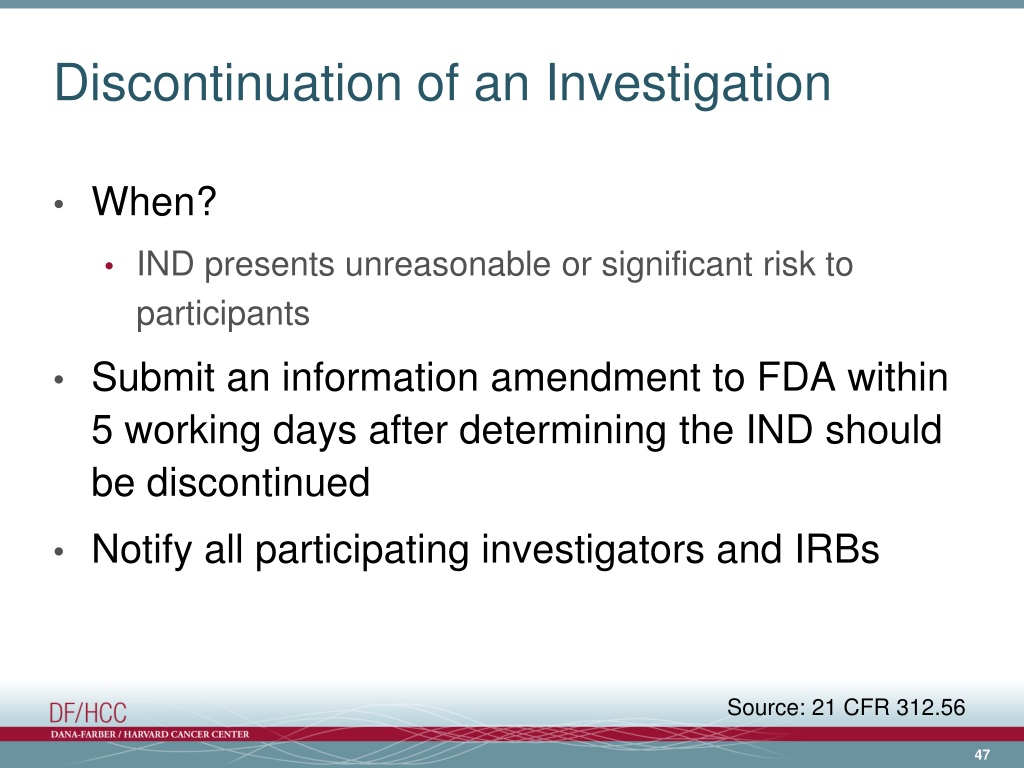 Discontinuation of an Investigation

• When?

• IND presents unreasonable or significant risk to participants

• Submit an information amendment to FDA within 5 working days after determining the IND should be discontinued

• Notify all participating investigators and IRBs

Source: 21 CFR 312.56

DF/HCC
DANA-FARBER / HARVARD CANCER CENTER

47